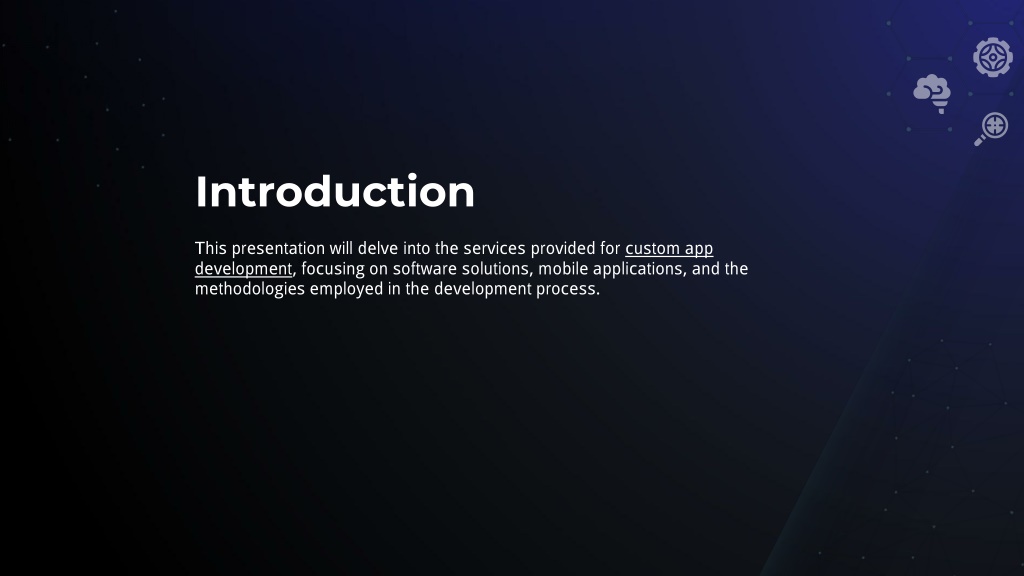 Introduction

This presentation will delve into the services provided for custom app development, focusing on software solutions, mobile applications, and the methodologies employed in the development process.